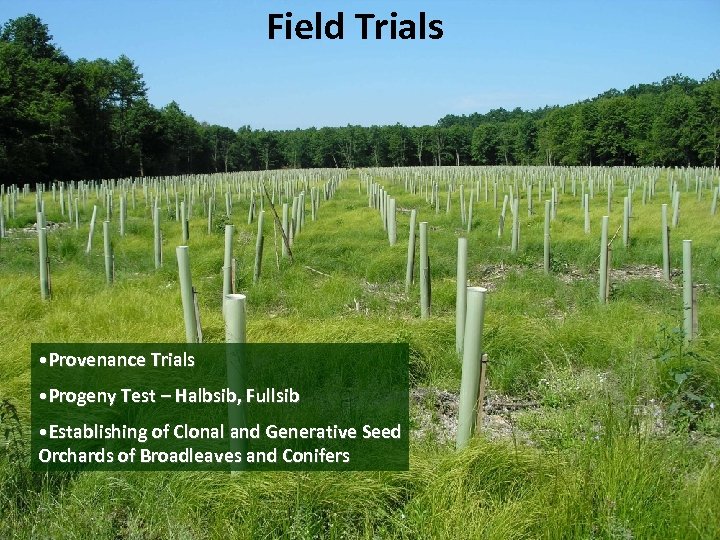 Field Trials

•Provenance Trials

•Progeny Test – Halbsib, Fullsib

•Establishing of Clonal and Generative Seed Orchards of Broadleaves and Conifers